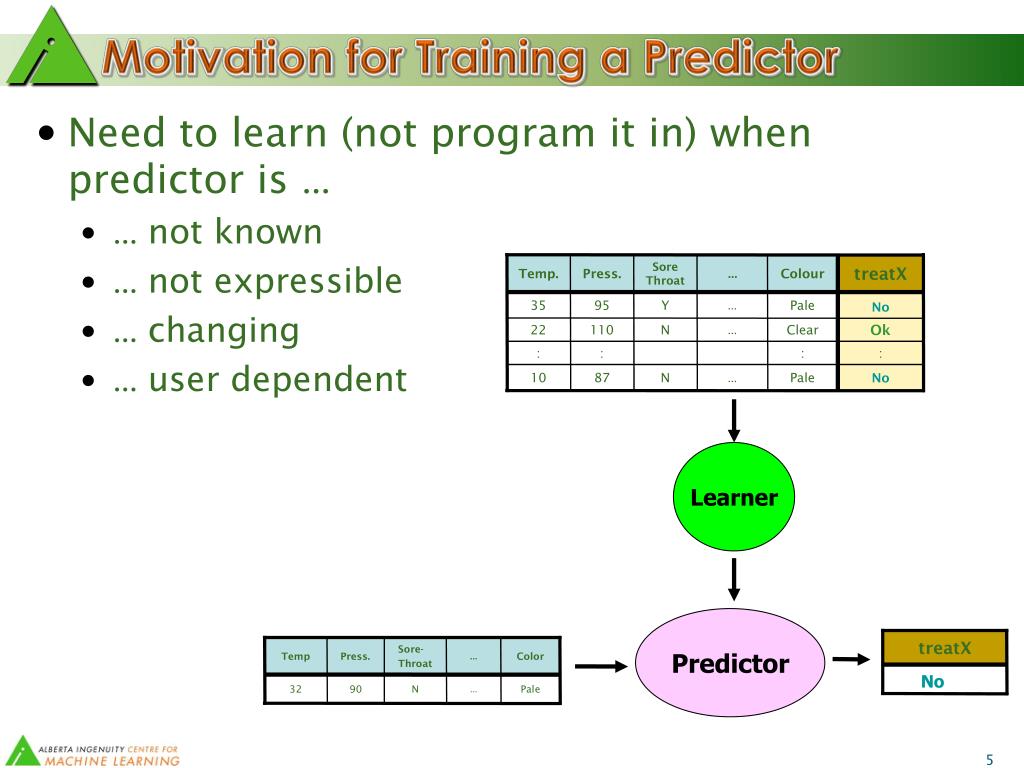 Motivation for Training a Predictor

- Need to learn (not program it in) when predictor is …
  - … not known
  - … not expressible
  - … changing
  - … user dependent

| Temp. | Press. | Sore Throat | … | Colour | treatX |
|---|---|---|---|---|---|
| 35 | 95 | Y | … | Pale | No |
| 22 | 110 | N | … | Clear | Ok |
| : | : | | | : | : |
| 10 | 87 | N | … | Pale | No |

Learner

| Temp | Press. | Sore-Throat | … | Color |
|---|---|---|---|---|
| 32 | 90 | N | … | Pale |

Predictor

| treatX |
|---|
| No |

ALBERTA INGENUITY CENTRE FOR MACHINE LEARNING

5